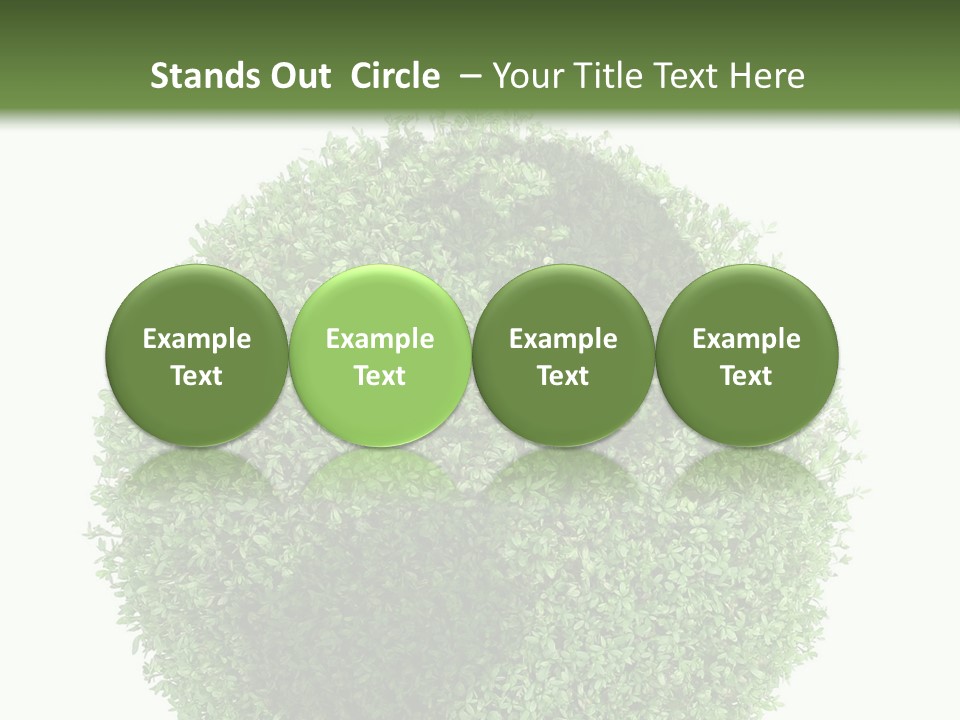 Stands Out Circle – Your Title Text Here

Example Text

Example Text

Example Text

Example Text